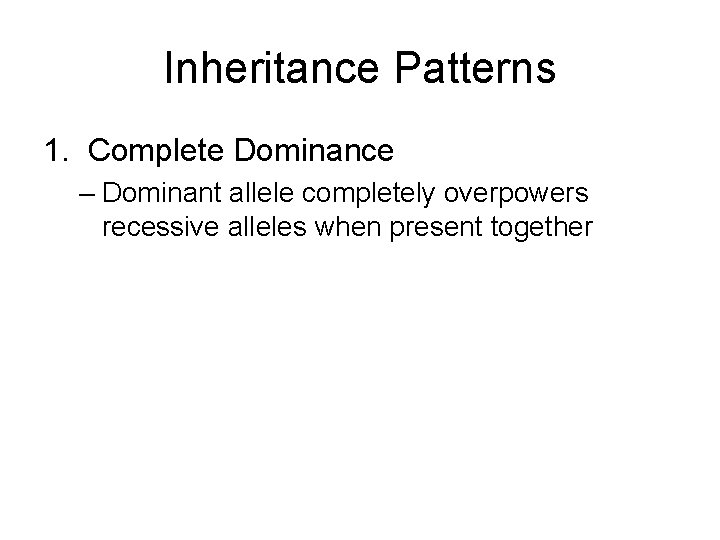 Inheritance Patterns

1. Complete Dominance

– Dominant allele completely overpowers recessive alleles when present together